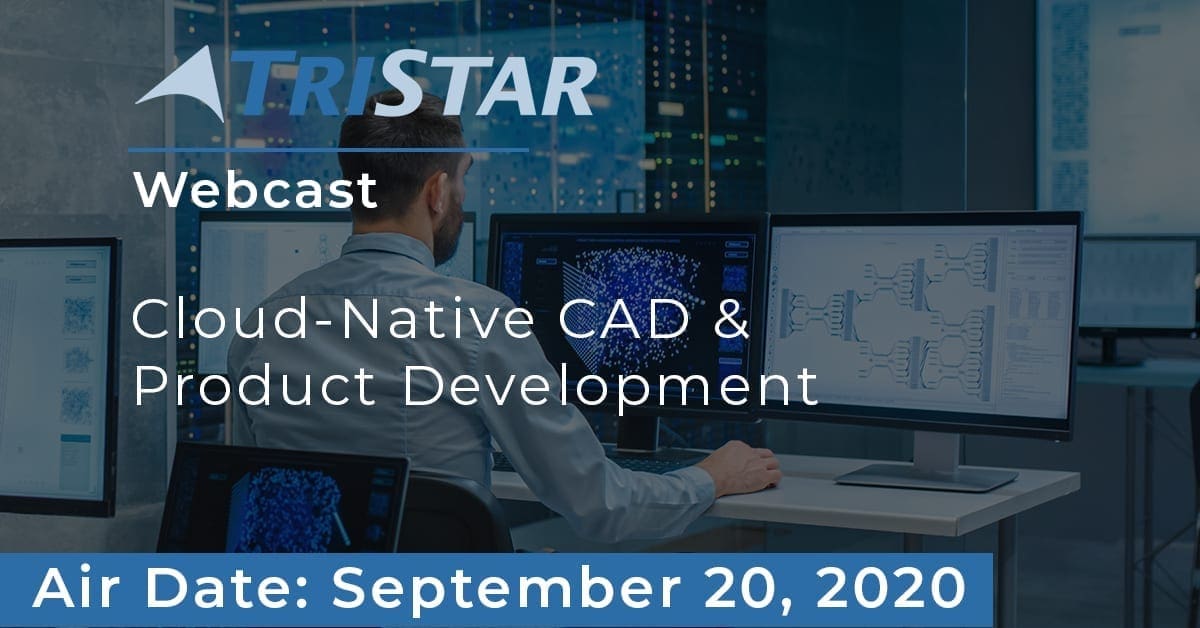 TRISTAR

Webcast

Cloud-Native CAD & Product Development

Air Date: September 20, 2020